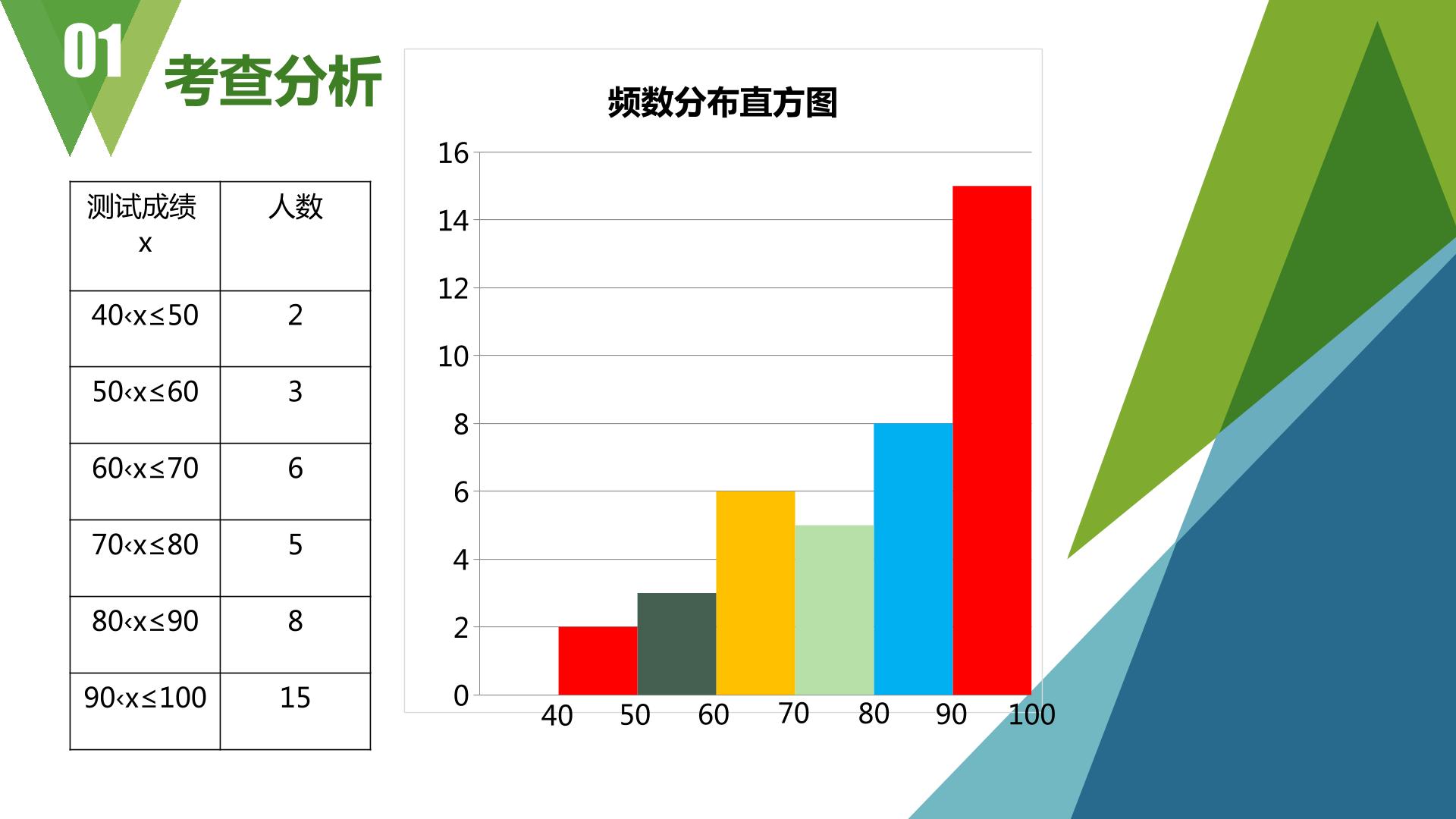 01 考查分析

| 测试成绩 x | 人数 |
|---|---|
| 40‹x≤50 | 2 |
| 50‹x≤60 | 3 |
| 60‹x≤70 | 6 |
| 70‹x≤80 | 5 |
| 80‹x≤90 | 8 |
| 90‹x≤100 | 15 |

频数分布直方图

16
14
12
10
8
6
4
2
0
40 50 60 70 80 90 100